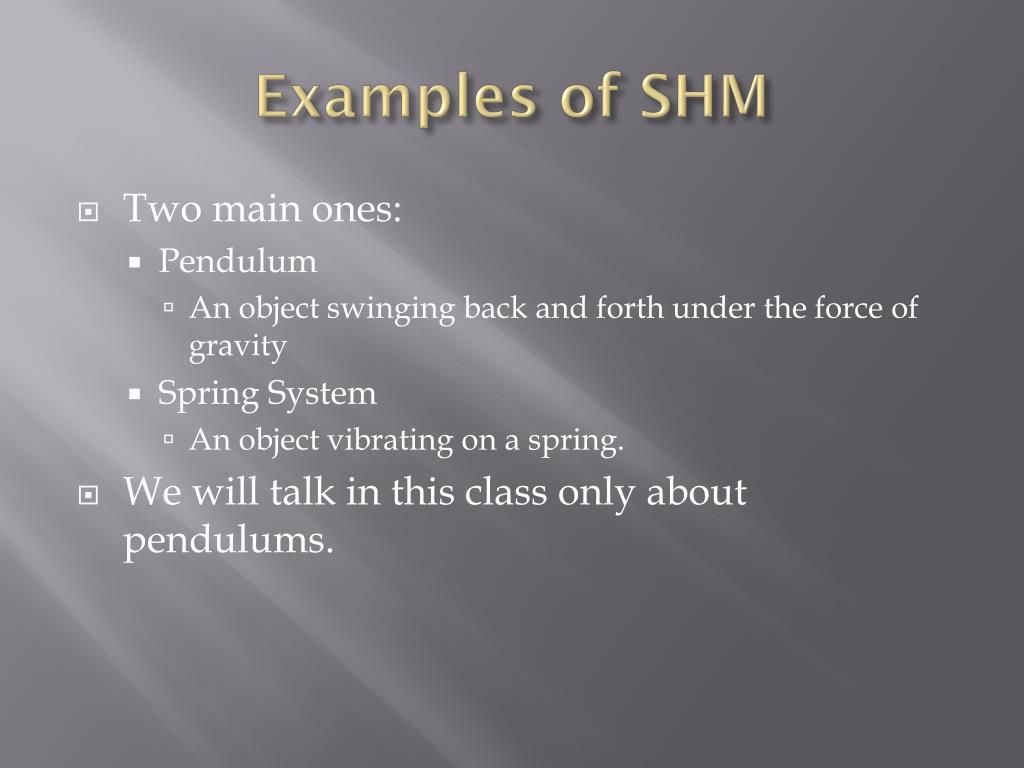 Examples of SHM

Two main ones:
Pendulum
An object swinging back and forth under the force of gravity
Spring System
An object vibrating on a spring.
We will talk in this class only about pendulums.